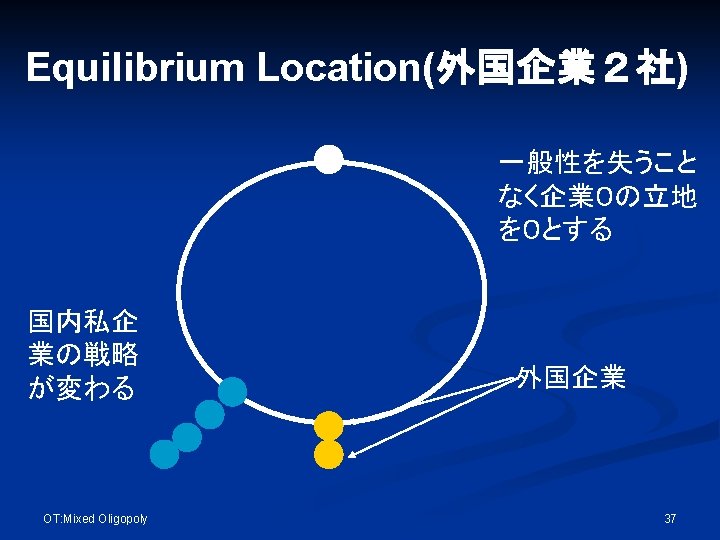 Equilibrium Location(外国企業２社)

一般性を失うことなく企業0の立地を0とする

国内私企業の戦略が変わる

外国企業

OT:Mixed Oligopoly

37